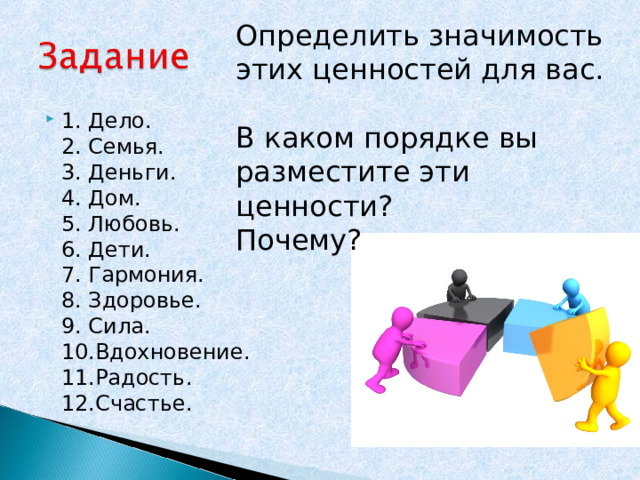 Задание

Определить значимость этих ценностей для вас.

В каком порядке вы разместите эти ценности? Почему?

1. Дело.
2. Семья.
3. Деньги.
4. Дом.
5. Любовь.
6. Дети.
7. Гармония.
8. Здоровье.
9. Сила.
10.Вдохновение.
11.Радость.
12.Счастье.